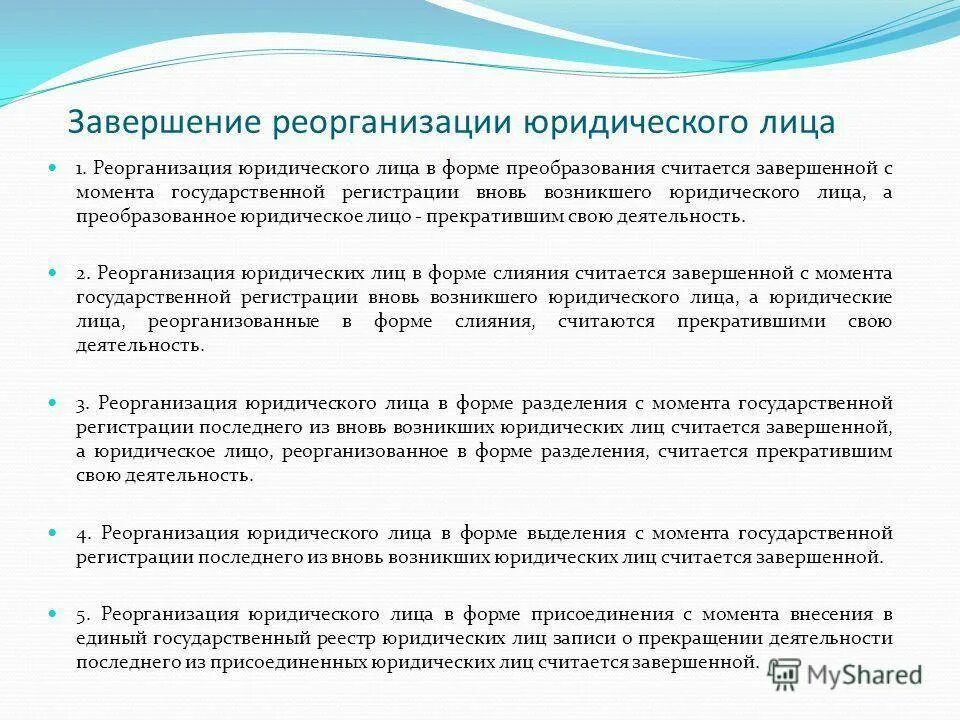 Завершение реорганизации юридического лица

1. Реорганизация юридического лица в форме преобразования считается завершенной с момента государственной регистрации вновь возникшего юридического лица, а преобразованное юридическое лицо - прекратившим свою деятельность.

2. Реорганизация юридических лиц в форме слияния считается завершенной с момента государственной регистрации вновь возникшего юридического лица, а юридические лица, реорганизованные в форме слияния, считаются прекратившими свою деятельность.

3. Реорганизация юридического лица в форме разделения с момента государственной регистрации последнего из вновь возникших юридических лиц считается завершенной, а юридическое лицо, реорганизованное в форме разделения, считается прекратившим свою деятельность.

4. Реорганизация юридического лица в форме выделения с момента государственной регистрации последнего из вновь возникших юридических лиц считается завершенной.

5. Реорганизация юридического лица в форме присоединения с момента внесения в единый государственный реестр юридических лиц записи о прекращении деятельности последнего из присоединенных юридических лиц считается завершенной.

MyShared